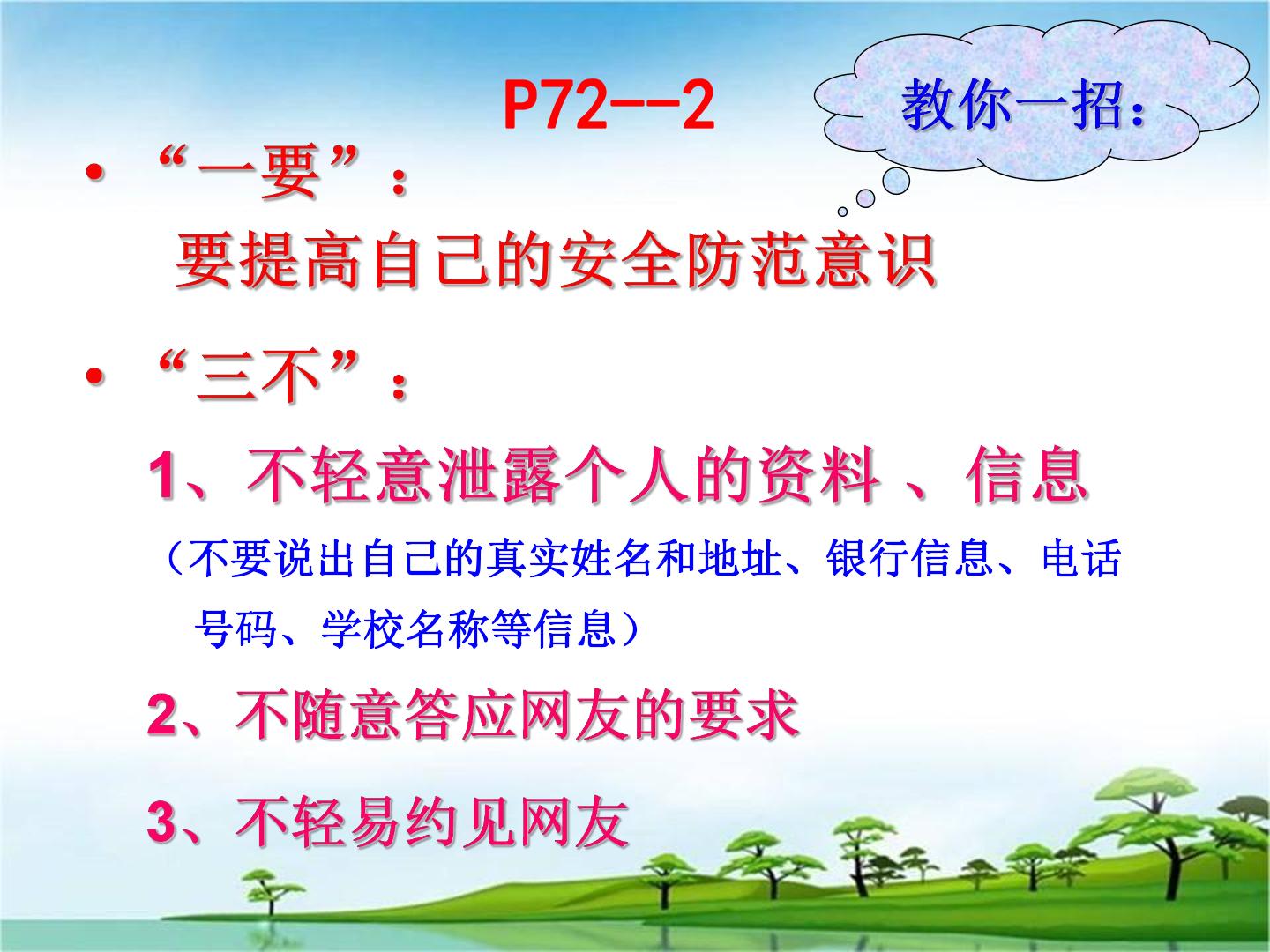 P72--2

教你一招：

• “一要”：

要提高自己的安全防范意识

• “三不”：

1、不轻意泄露个人的资料 、信息

（不要说出自己的真实姓名和地址、银行信息、电话号码、学校名称等信息）

2、不随意答应网友的要求

3、不轻易约见网友